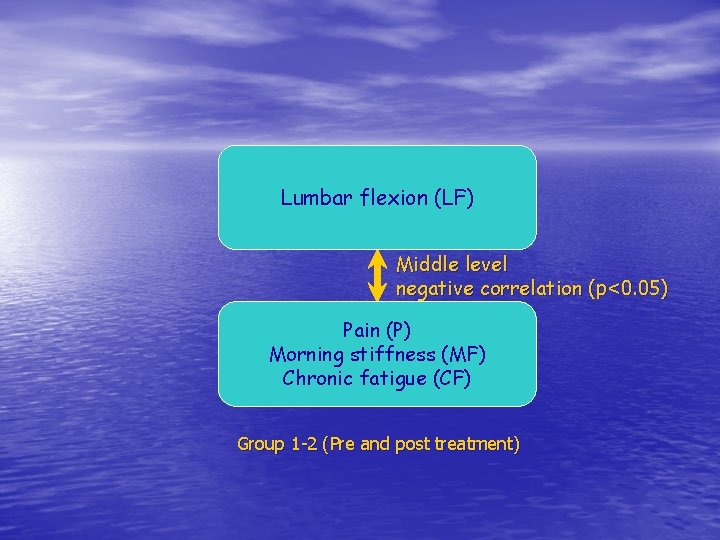 Lumbar flexion (LF)

Middle level
negative correlation (p<0.05)

Pain (P)
Morning stiffness (MF)
Chronic fatigue (CF)

Group 1-2 (Pre and post treatment)